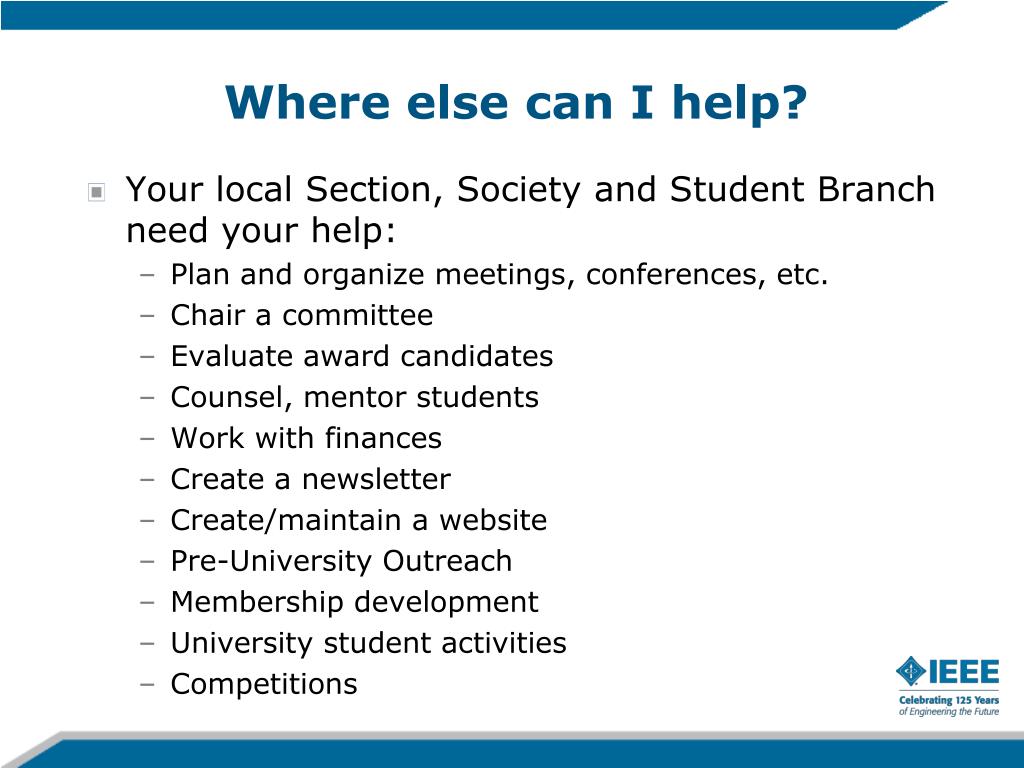 Where else can I help?

Your local Section, Society and Student Branch need your help:

– Plan and organize meetings, conferences, etc.
– Chair a committee
– Evaluate award candidates
– Counsel, mentor students
– Work with finances
– Create a newsletter
– Create/maintain a website
– Pre-University Outreach
– Membership development
– University student activities
– Competitions

IEEE
Celebrating 125 Years of Engineering the Future